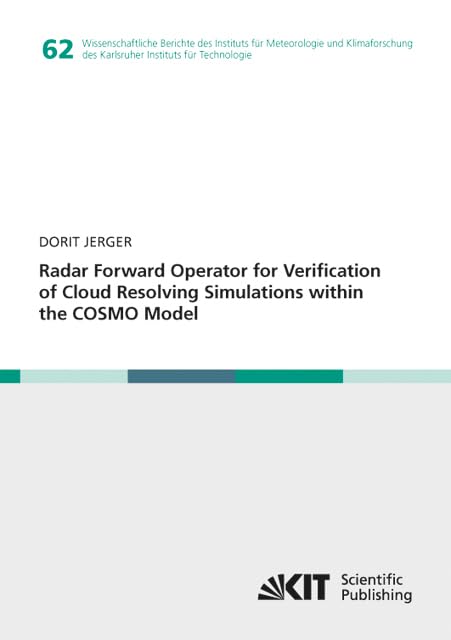 62 Wissenschaftliche Berichte des Instituts für Meteorologie und Klimaforschung des Karlsruher Instituts für Technologie

DORIT JERGER

Radar Forward Operator for Verification of Cloud Resolving Simulations within the COSMO Model

KIT Scientific Publishing